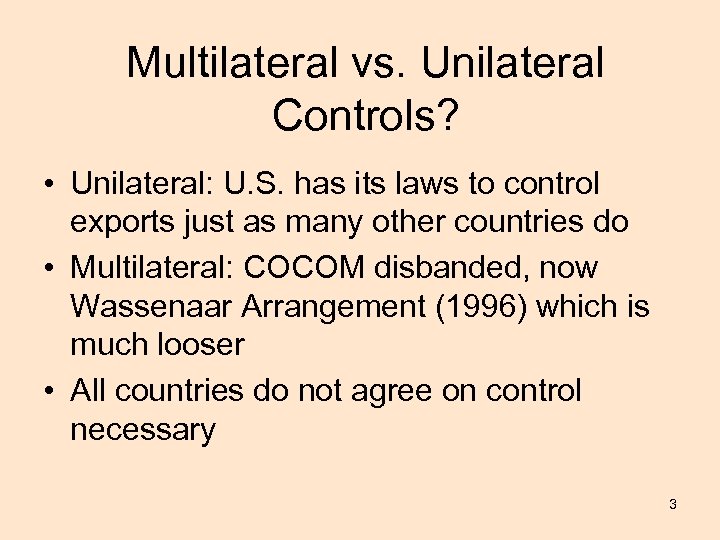 Multilateral vs. Unilateral Controls?

• Unilateral: U.S. has its laws to control exports just as many other countries do
• Multilateral: COCOM disbanded, now Wassenaar Arrangement (1996) which is much looser
• All countries do not agree on control necessary

3